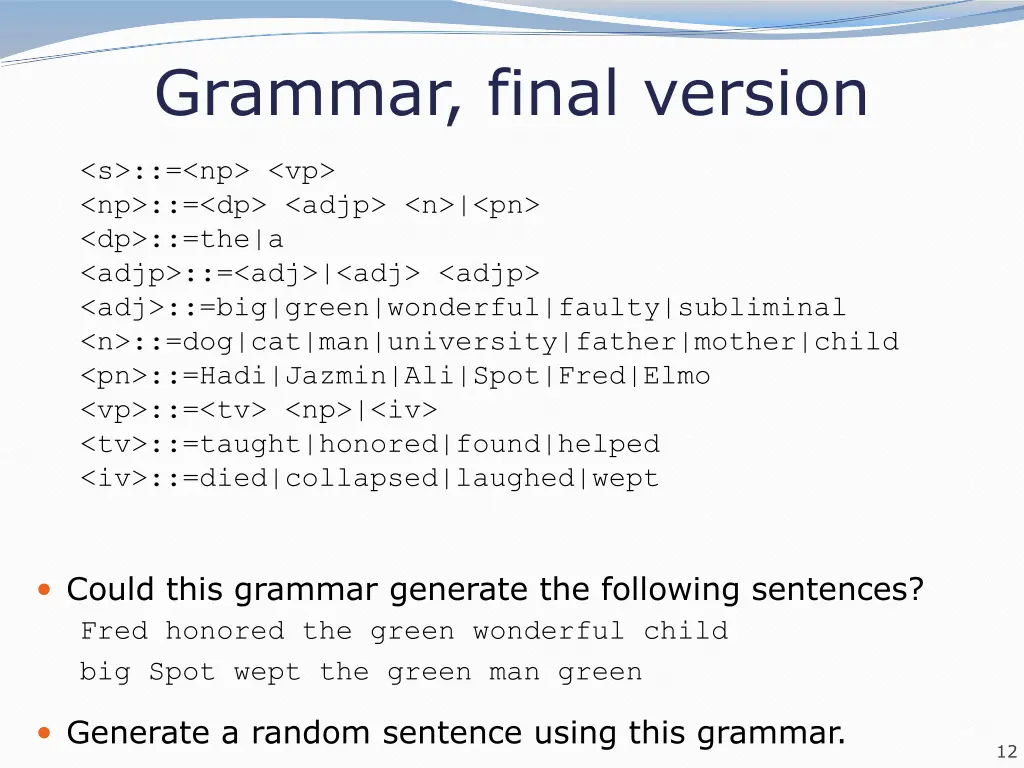 Grammar, final version

<s>::=<np> <vp>
<np>::=<dp> <adjp> <n>|<pn>
<dp>::=the|a
<adjp>::=<adj>|<adj> <adjp>
<adj>::=big|green|wonderful|faulty|subliminal
<n>::=dog|cat|man|university|father|mother|child
<pn>::=Hadi|Jazmin|Ali|Spot|Fred|Elmo
<vp>::=<tv> <np>|<iv>
<tv>::=taught|honored|found|helped
<iv>::=died|collapsed|laughed|wept

• Could this grammar generate the following sentences?
Fred honored the green wonderful child
big Spot wept the green man green

• Generate a random sentence using this grammar.

12